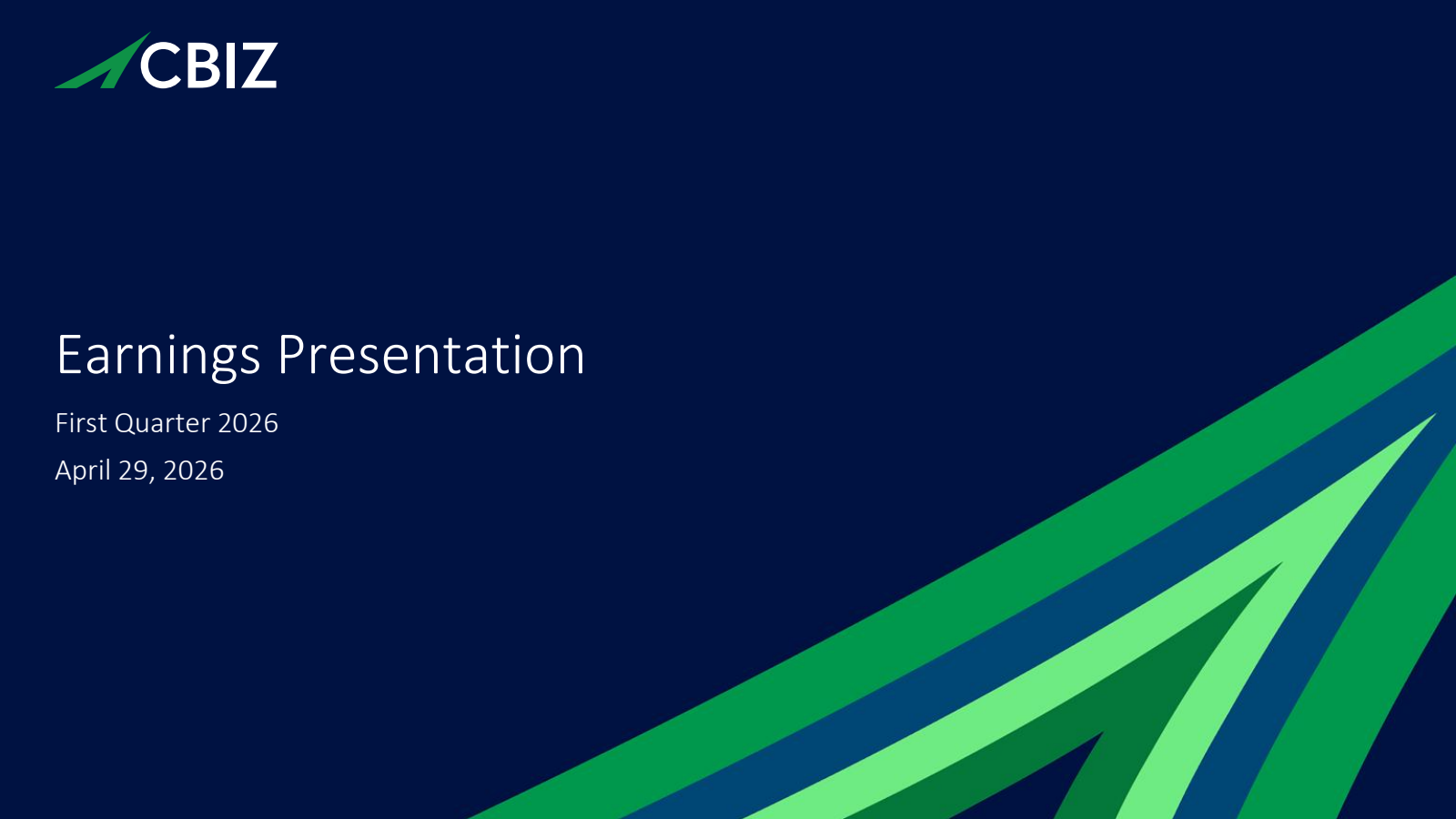 CBIZ

Earnings Presentation

First Quarter 2026

April 29, 2026